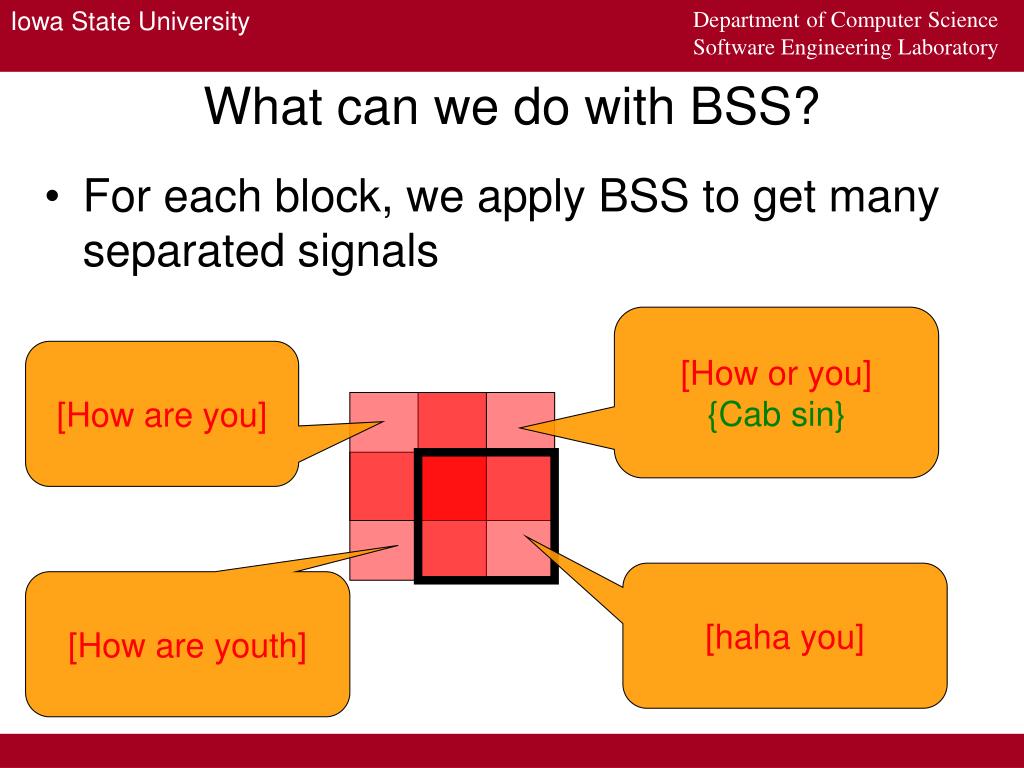 Iowa State University

Department of Computer Science
Software Engineering Laboratory

What can we do with BSS?

• For each block, we apply BSS to get many separated signals

[How are you]

[How or you]
{Cab sin}

[How are youth]

[haha you]